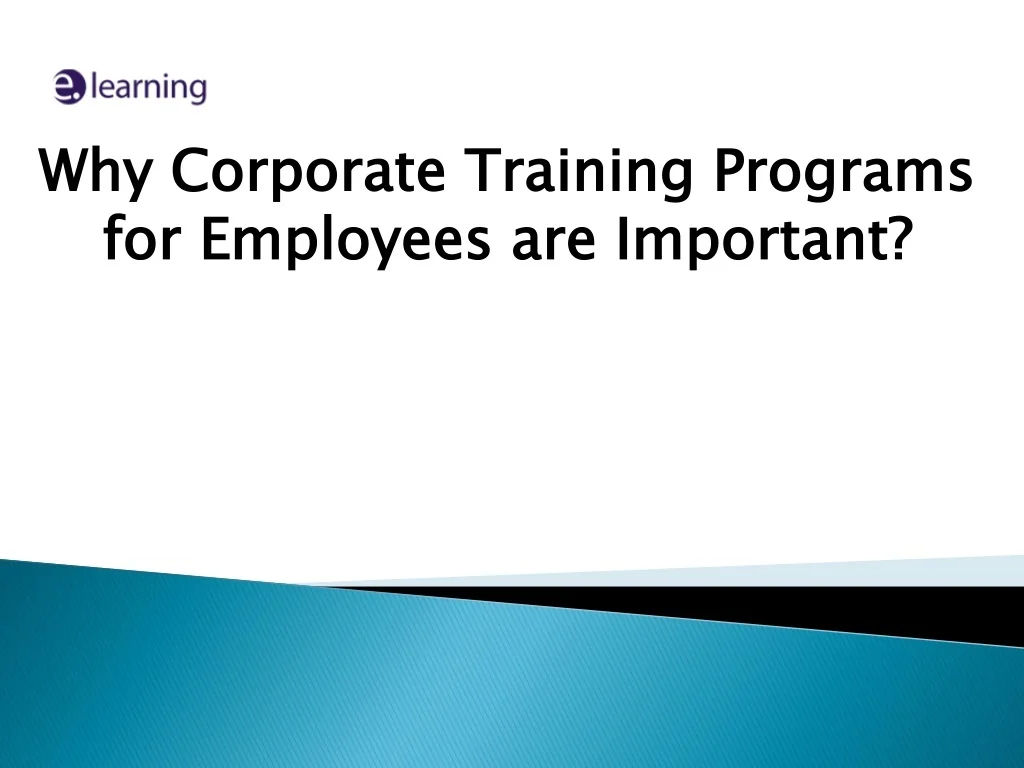 e.learning

Why Corporate Training Programs for Employees are Important?